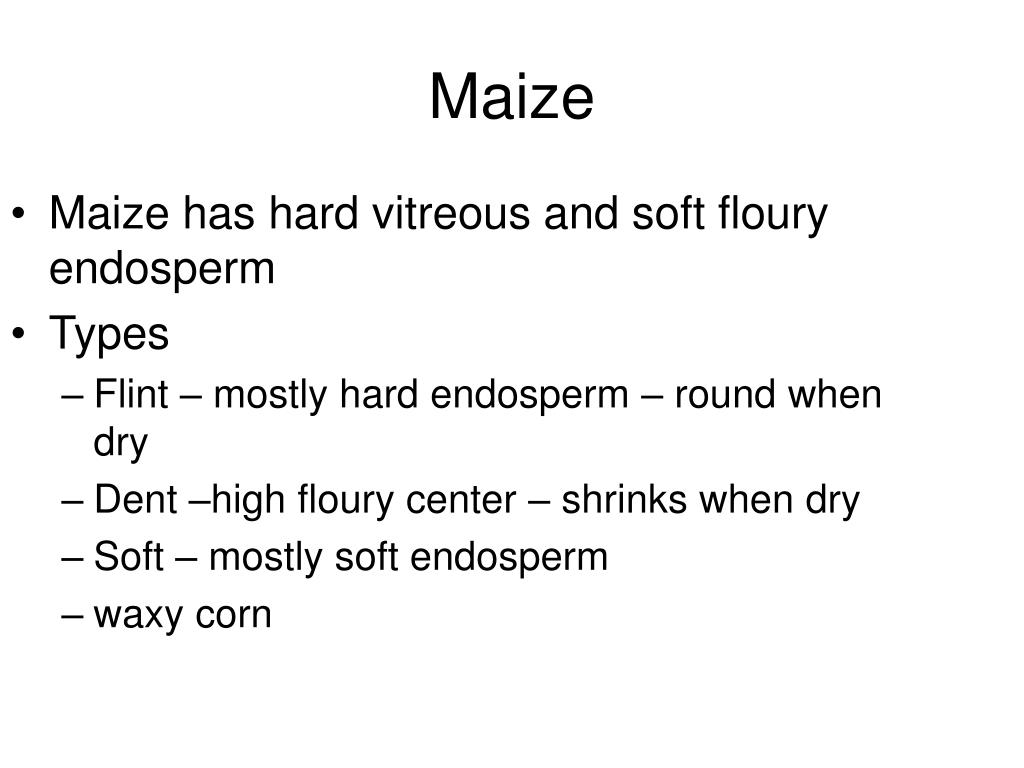 Maize

• Maize has hard vitreous and soft floury endosperm
• Types
– Flint – mostly hard endosperm – round when dry
– Dent –high floury center – shrinks when dry
– Soft – mostly soft endosperm
– waxy corn